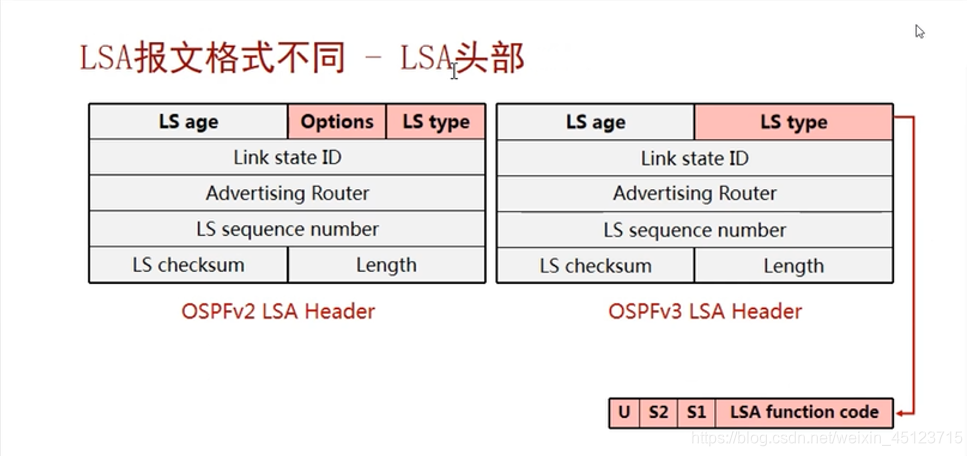 LSA报文格式不同 - LSA头部

| LS age | Options | LS type |
|---|---|---|
| Link state ID | | |
| Advertising Router | | |
| LS sequence number | | |
| LS checksum | Length | |

OSPFv2 LSA Header

| LS age | LS type |
|---|---|
| Link state ID | |
| Advertising Router | |
| LS sequence number | |
| LS checksum | Length |

OSPFv3 LSA Header

| U | S2 | S1 | LSA function code |
|---|---|---|---|

https://blog.csdn.net/weixin_45123715